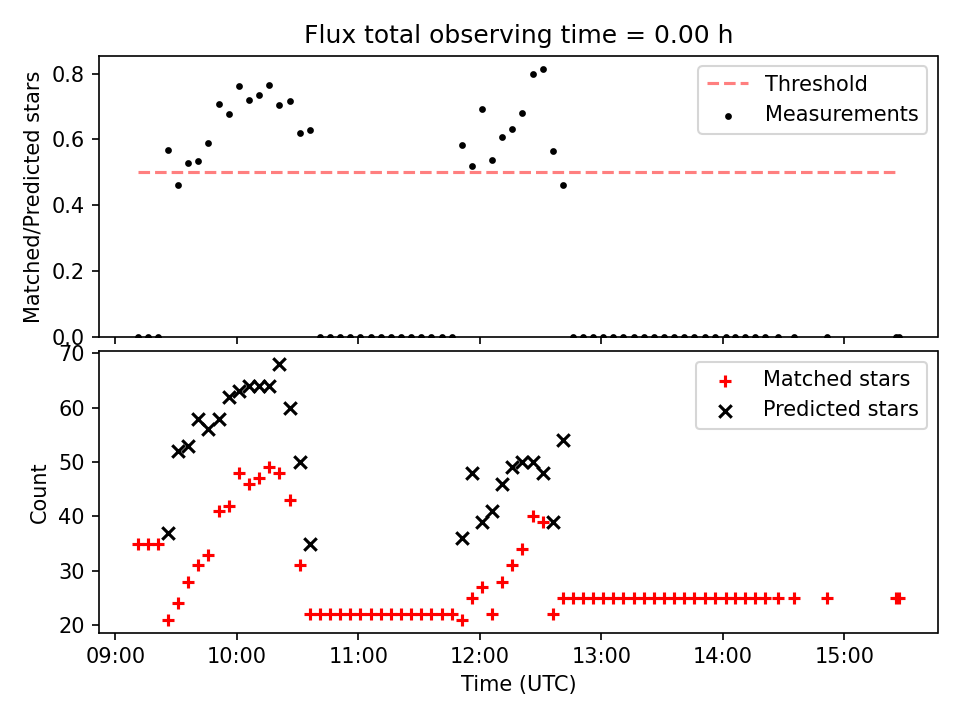 Flux total observing time = 0.00 h

Matched/Predicted stars

0.8
0.6
0.4
0.2
0.0

Threshold
Measurements

Count

70
60
50
40
30
20

Matched stars
Predicted stars

09:00 10:00 11:00 12:00 13:00 14:00 15:00

Time (UTC)